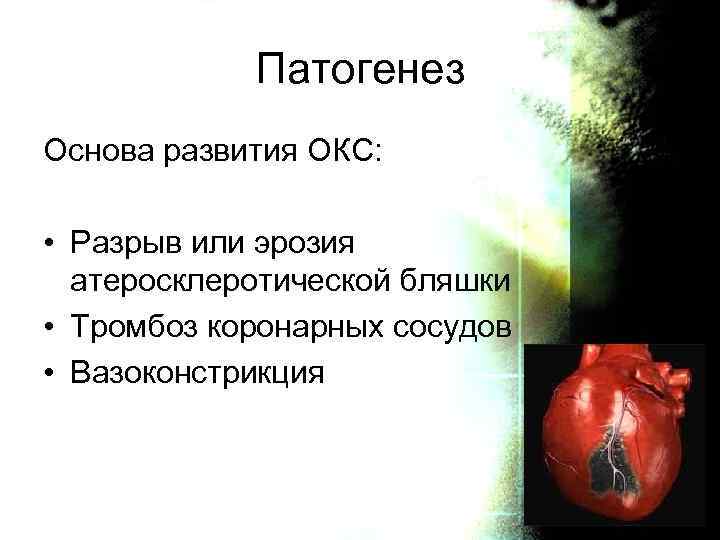 Патогенез

Основа развития ОКС:

• Разрыв или эрозия атеросклеротической бляшки
• Тромбоз коронарных сосудов
• Вазоконстрикция